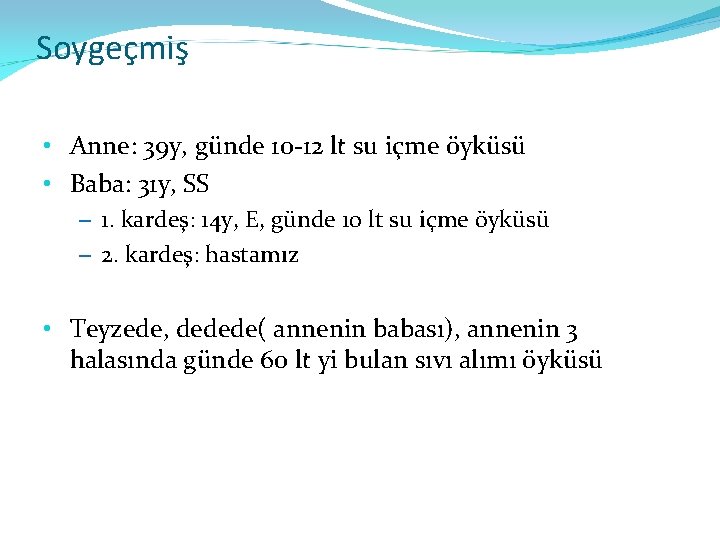 Soygeçmiş

• Anne: 39y, günde 10-12 lt su içme öyküsü
• Baba: 31y, SS
– 1. kardeş: 14y, E, günde 10 lt su içme öyküsü
– 2. kardeş: hastamız

• Teyzede, dedede( annenin babası), annenin 3 halasında günde 60 lt yi bulan sıvı alımı öyküsü